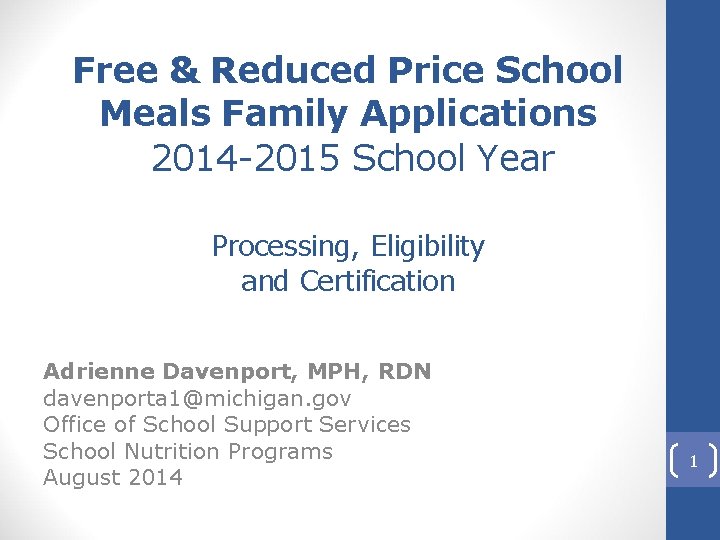 Free & Reduced Price School Meals Family Applications
2014-2015 School Year

Processing, Eligibility and Certification

Adrienne Davenport, MPH, RDN
davenporta1@michigan.gov
Office of School Support Services
School Nutrition Programs
August 2014

1